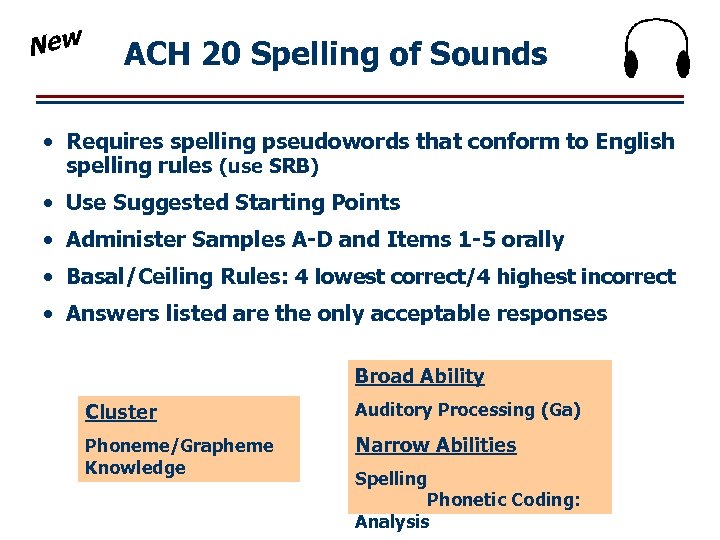 New

ACH 20 Spelling of Sounds

• Requires spelling pseudowords that conform to English spelling rules (use SRB)
• Use Suggested Starting Points
• Administer Samples A-D and Items 1-5 orally
• Basal/Ceiling Rules: 4 lowest correct/4 highest incorrect
• Answers listed are the only acceptable responses

Cluster
Phoneme/Grapheme Knowledge

Broad Ability
Auditory Processing (Ga)
Narrow Abilities
Spelling
Phonetic Coding: Analysis